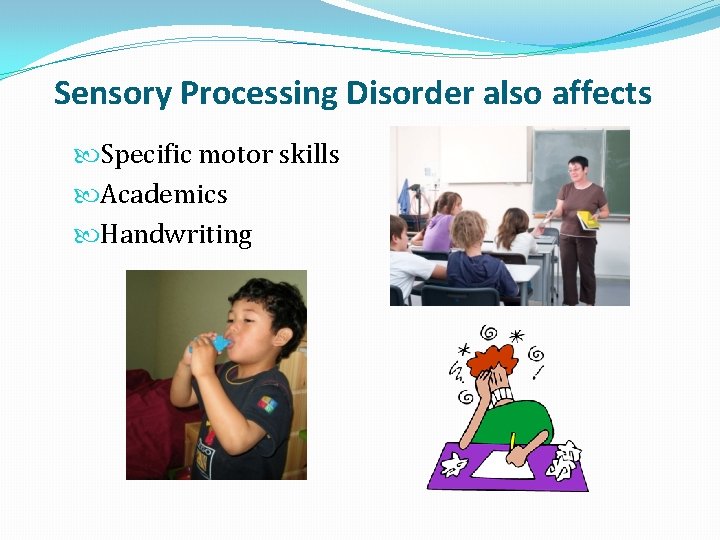 Sensory Processing Disorder also affects

Specific motor skills
Academics
Handwriting